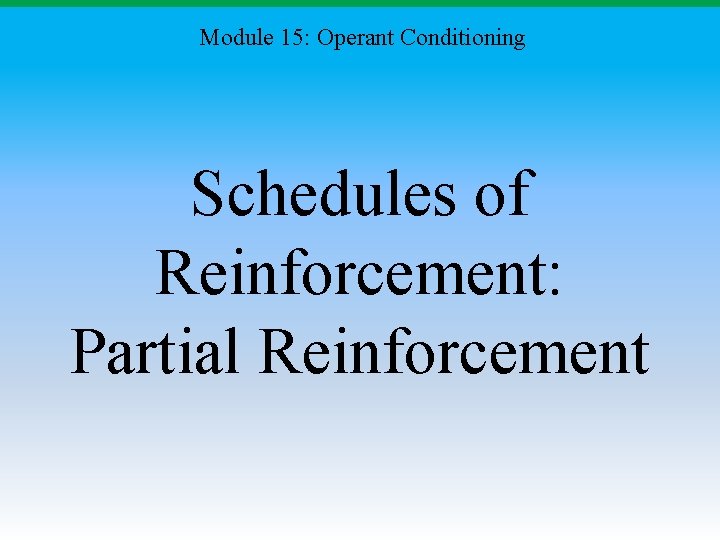 Module 15: Operant Conditioning

Schedules of Reinforcement: Partial Reinforcement